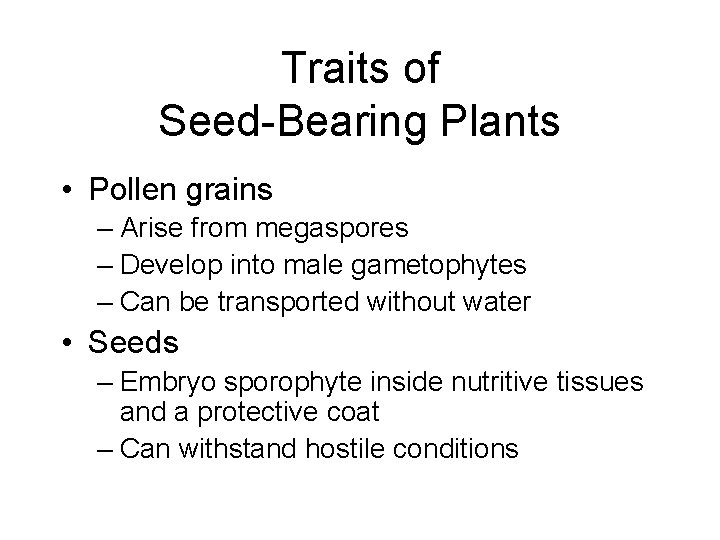 Traits of
Seed-Bearing Plants

• Pollen grains
– Arise from megaspores
– Develop into male gametophytes
– Can be transported without water

• Seeds
– Embryo sporophyte inside nutritive tissues and a protective coat
– Can withstand hostile conditions